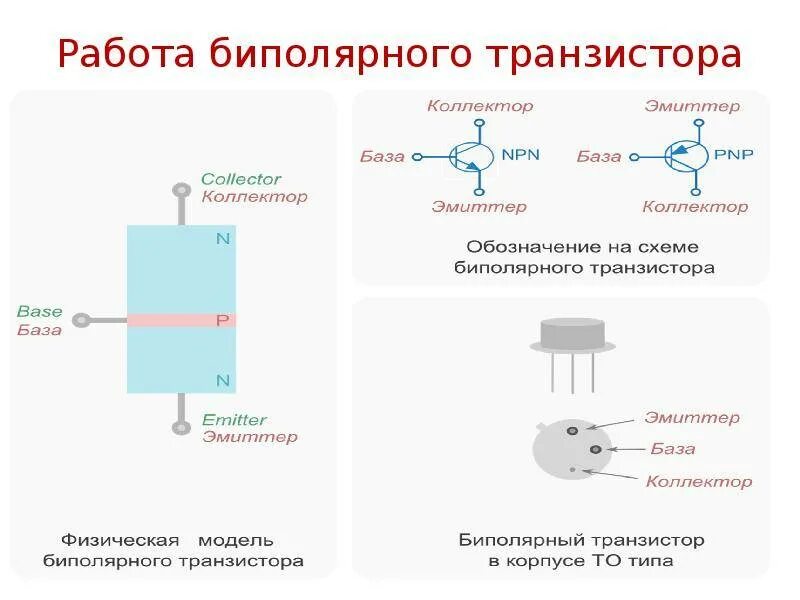 Работа биполярного транзистора

Collector
Коллектор

N

Base
База

P

N

Emitter
Эмиттер

Физическая модель биполярного транзистора

Коллектор
База
NPN
Эмиттер

Эмиттер
База
PNP
Коллектор

Обозначение на схеме биполярного транзистора

Эмиттер
База
Коллектор

Биполярный транзистор в корпусе ТО типа